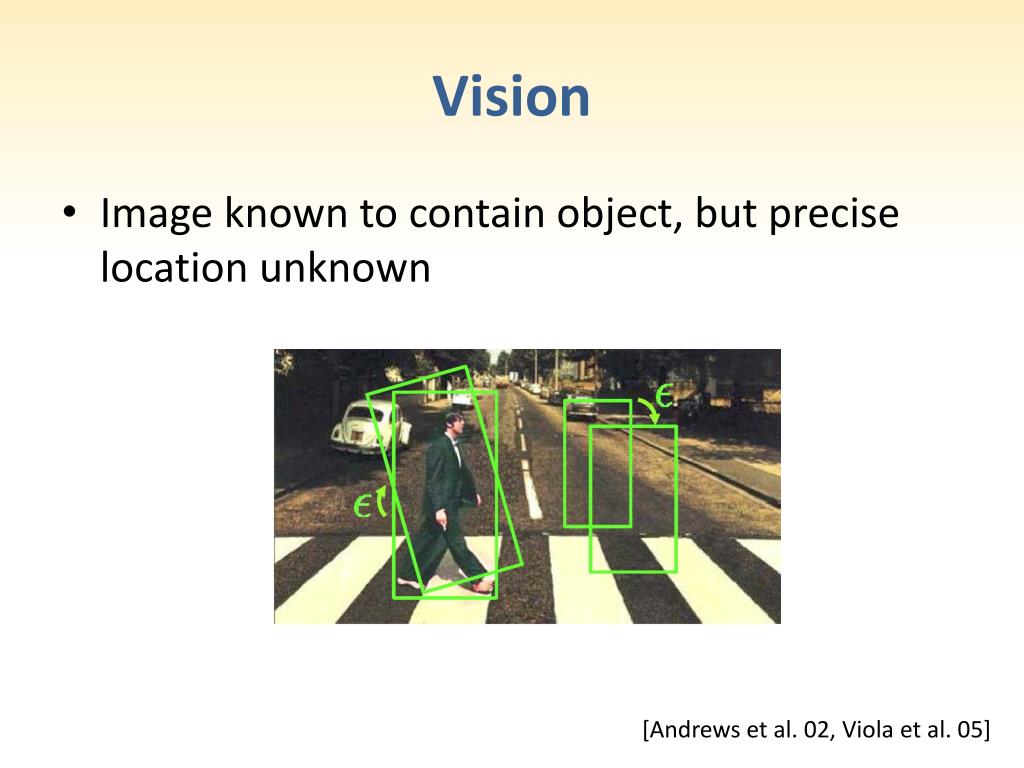 Vision

• Image known to contain object, but precise location unknown

$\epsilon$

$\epsilon$

[Andrews et al. 02, Viola et al. 05]